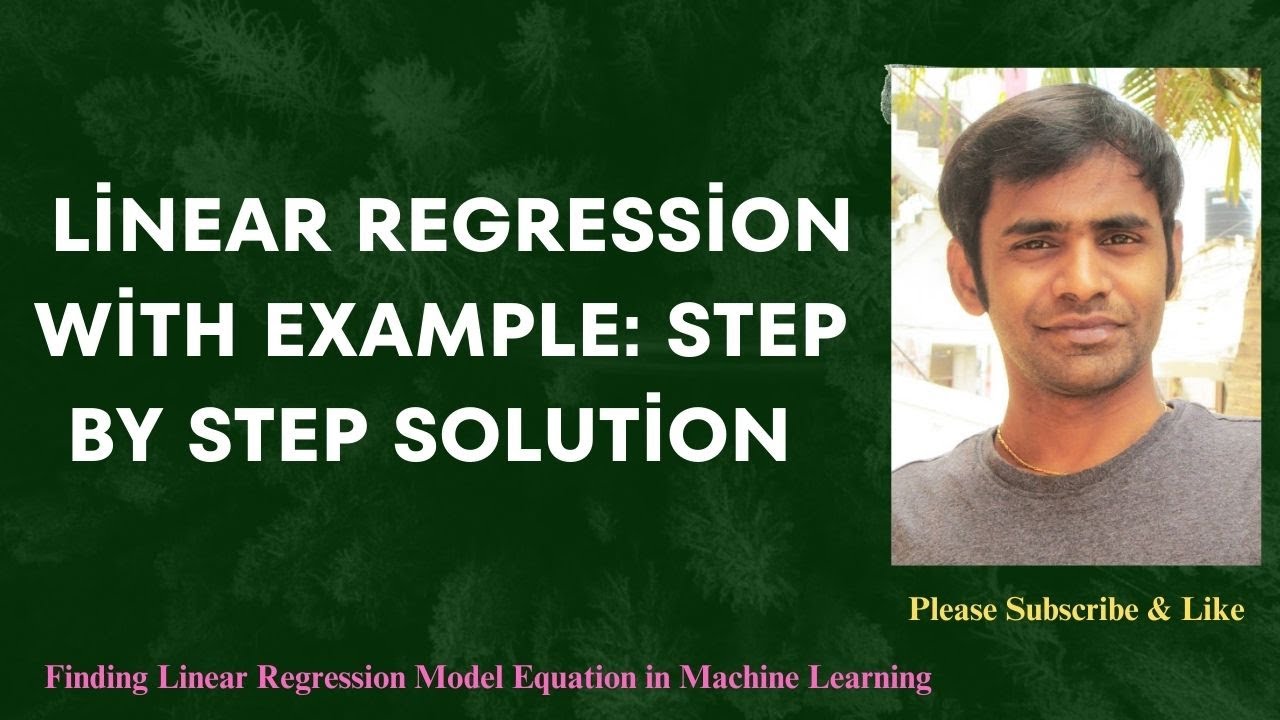 LİNEAR REGRESSİON WİTH EXAMPLE: STEP BY STEP SOLUTİON

Please Subscribe & Like

Finding Linear Regression Model Equation in Machine Learning